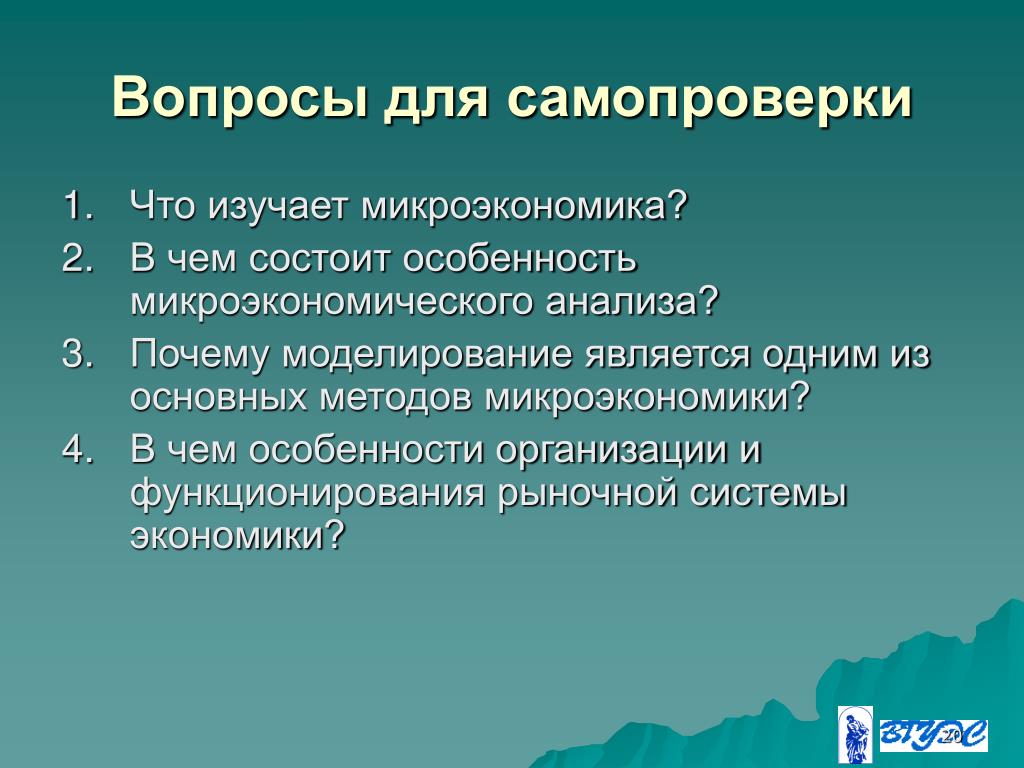 Вопросы для самопроверки

1. Что изучает микроэкономика?
2. В чем состоит особенность микроэкономического анализа?
3. Почему моделирование является одним из основных методов микроэкономики?
4. В чем особенности организации и функционирования рыночной системы экономики?

ВГУЭС

20